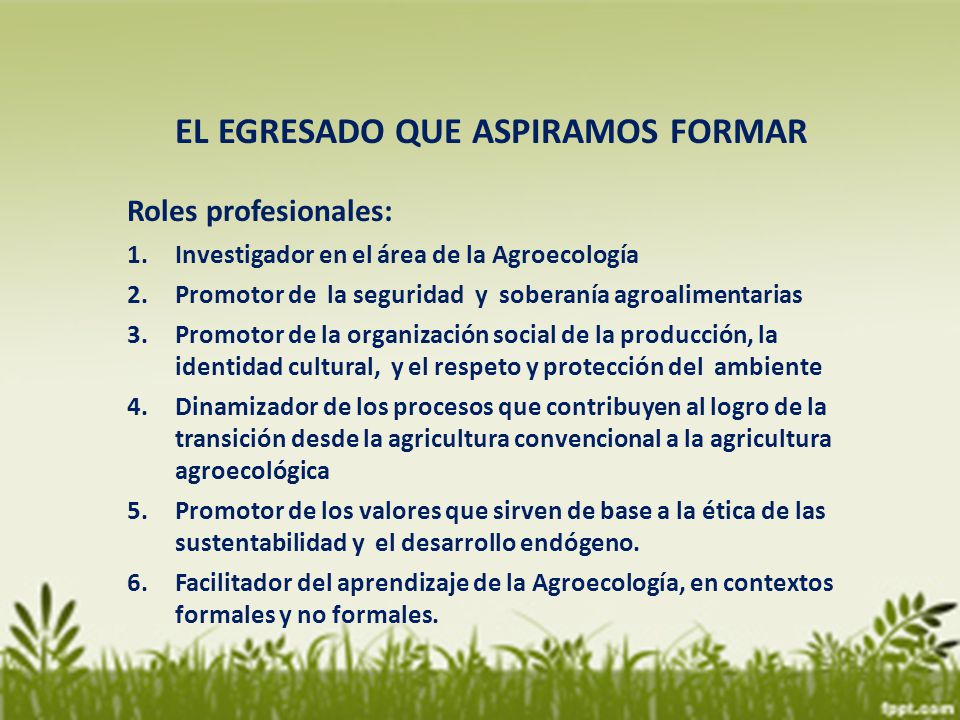 EL EGRESADO QUE ASPIRAMOS FORMAR

Roles profesionales:

1. Investigador en el área de la Agroecología
2. Promotor de la seguridad y soberanía agroalimentarias
3. Promotor de la organización social de la producción, la identidad cultural, y el respeto y protección del ambiente
4. Dinamizador de los procesos que contribuyen al logro de la transición desde la agricultura convencional a la agricultura agroecológica
5. Promotor de los valores que sirven de base a la ética de las sustentabilidad y el desarrollo endógeno.
6. Facilitador del aprendizaje de la Agroecología, en contextos formales y no formales.

fppt.com